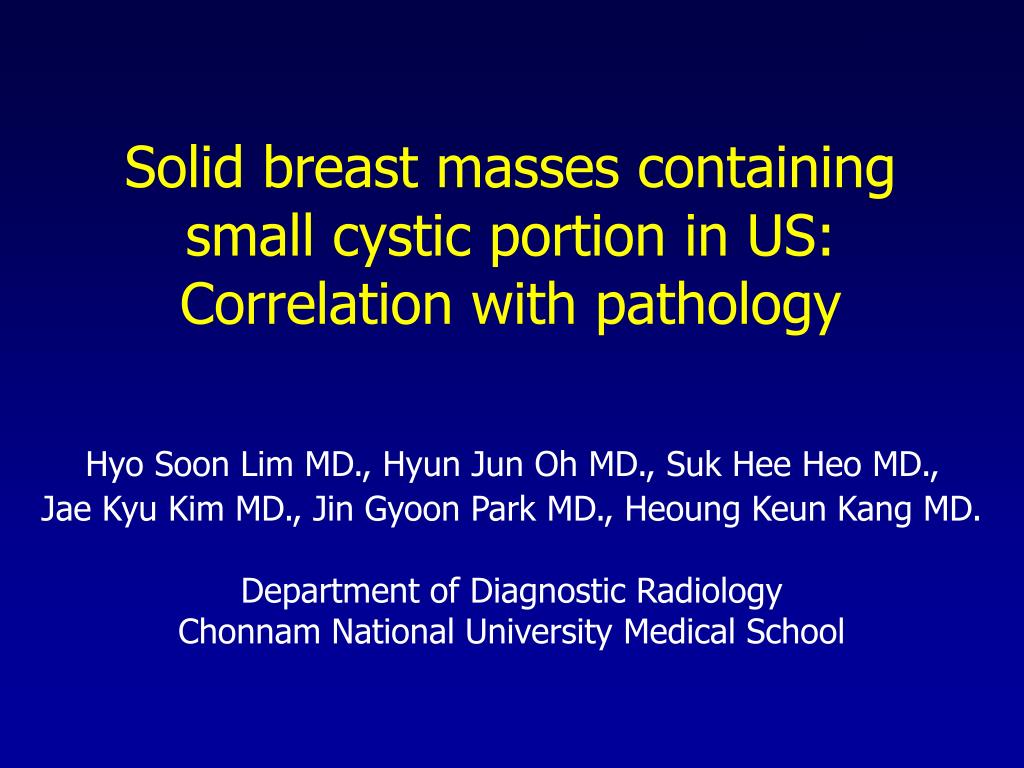 Solid breast masses containing small cystic portion in US: Correlation with pathology

Hyo Soon Lim MD., Hyun Jun Oh MD., Suk Hee Heo MD., Jae Kyu Kim MD., Jin Gyoon Park MD., Heoung Keun Kang MD.

Department of Diagnostic Radiology
Chonnam National University Medical School